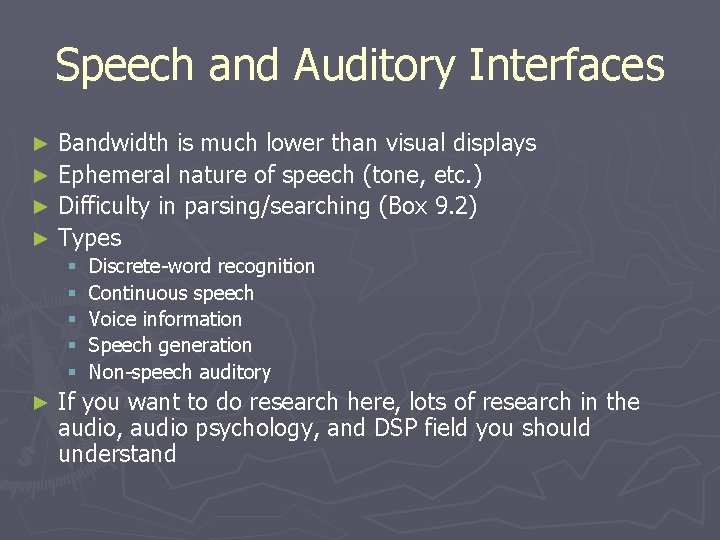 Speech and Auditory Interfaces

► Bandwidth is much lower than visual displays
► Ephemeral nature of speech (tone, etc.)
► Difficulty in parsing/searching (Box 9.2)
► Types
▪ Discrete-word recognition
▪ Continuous speech
▪ Voice information
▪ Speech generation
▪ Non-speech auditory
► If you want to do research here, lots of research in the audio, audio psychology, and DSP field you should understand